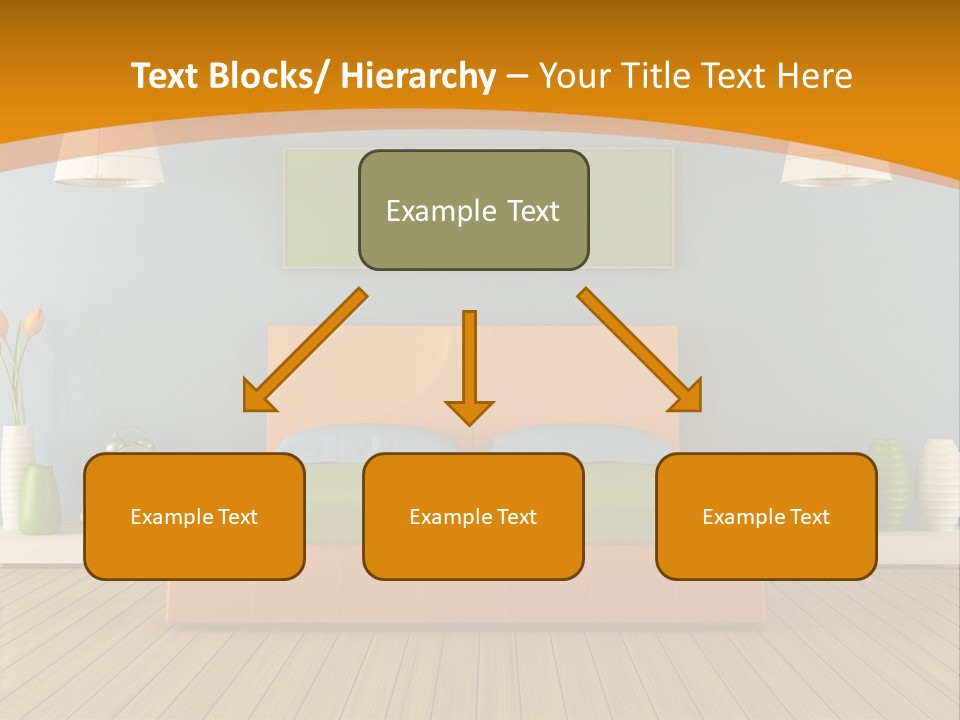 Text Blocks/ Hierarchy – Your Title Text Here

Example Text

Example Text

Example Text

Example Text